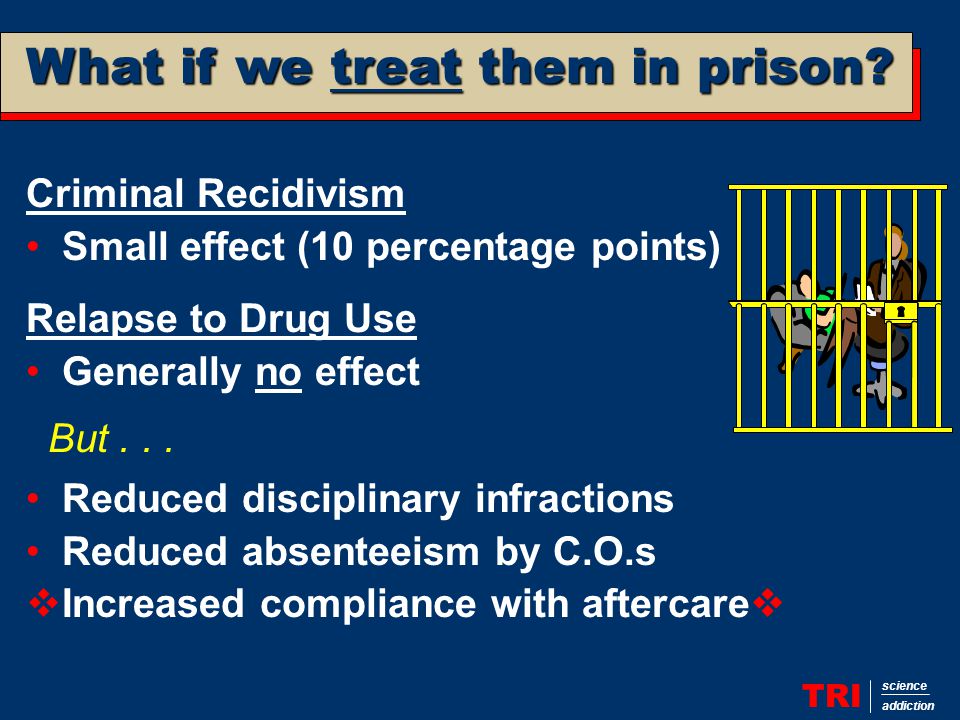 What if we treat them in prison?

Criminal Recidivism
• Small effect (10 percentage points)

Relapse to Drug Use
• Generally no effect

But . . .

• Reduced disciplinary infractions
• Reduced absenteeism by C.O.s
❖Increased compliance with aftercare❖

TRI science addiction